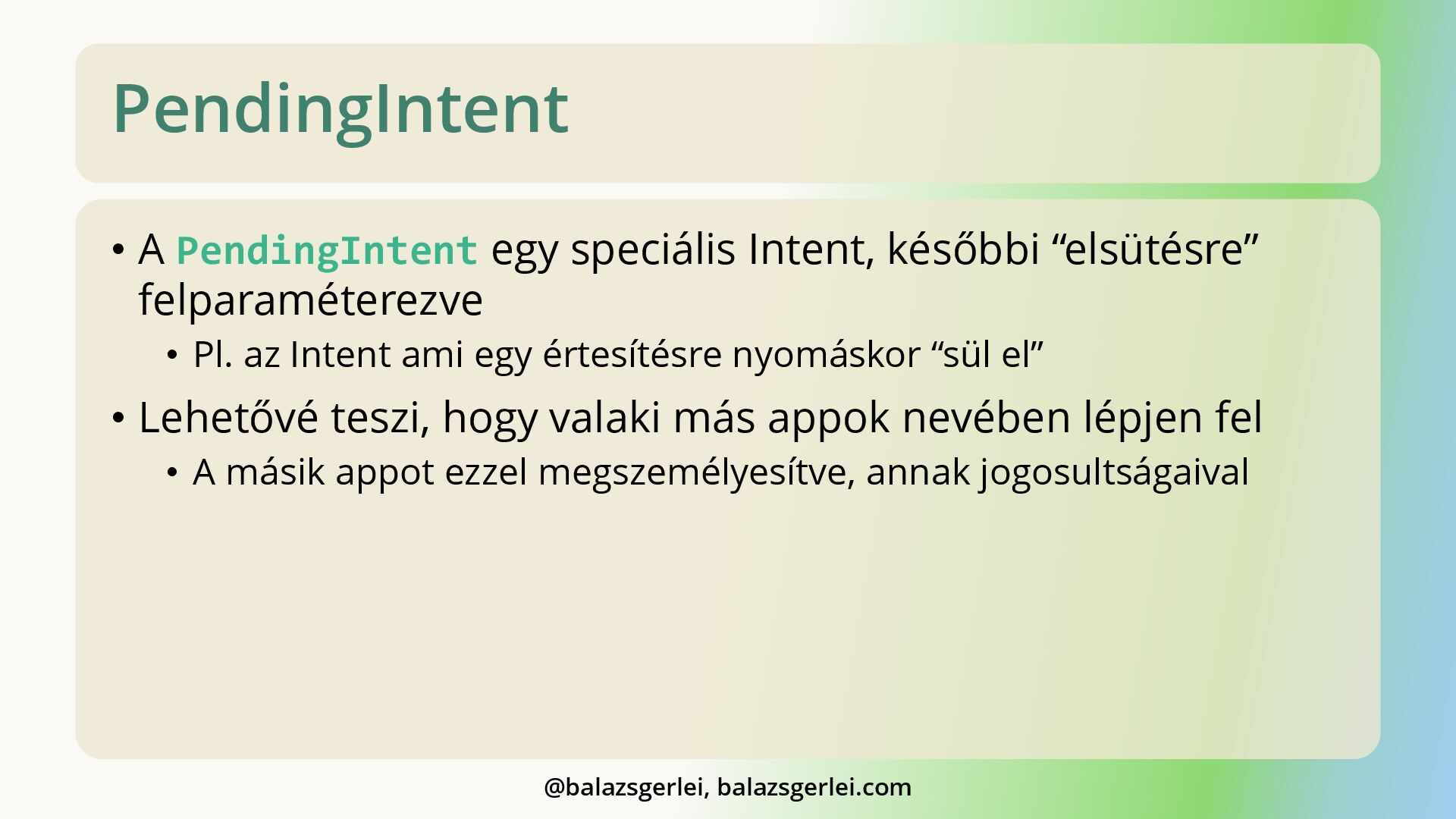 PendingIntent

• A PendingIntent egy speciális Intent, későbbi “elsütésre” felparaméterezve
  • Pl. az Intent ami egy értesítésre nyomáskor “sül el”
• Lehetővé teszi, hogy valaki más appok nevében lépjen fel
  • A másik appot ezzel megszemélyesítve, annak jogosultságaival

@balazsgerlei, balazsgerlei.com